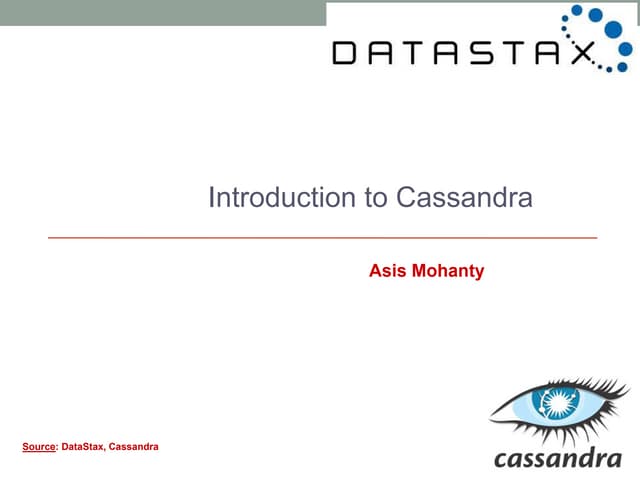 DATASTAX

Introduction to Cassandra

Asis Mohanty

Source: DataStax, Cassandra

cassandra